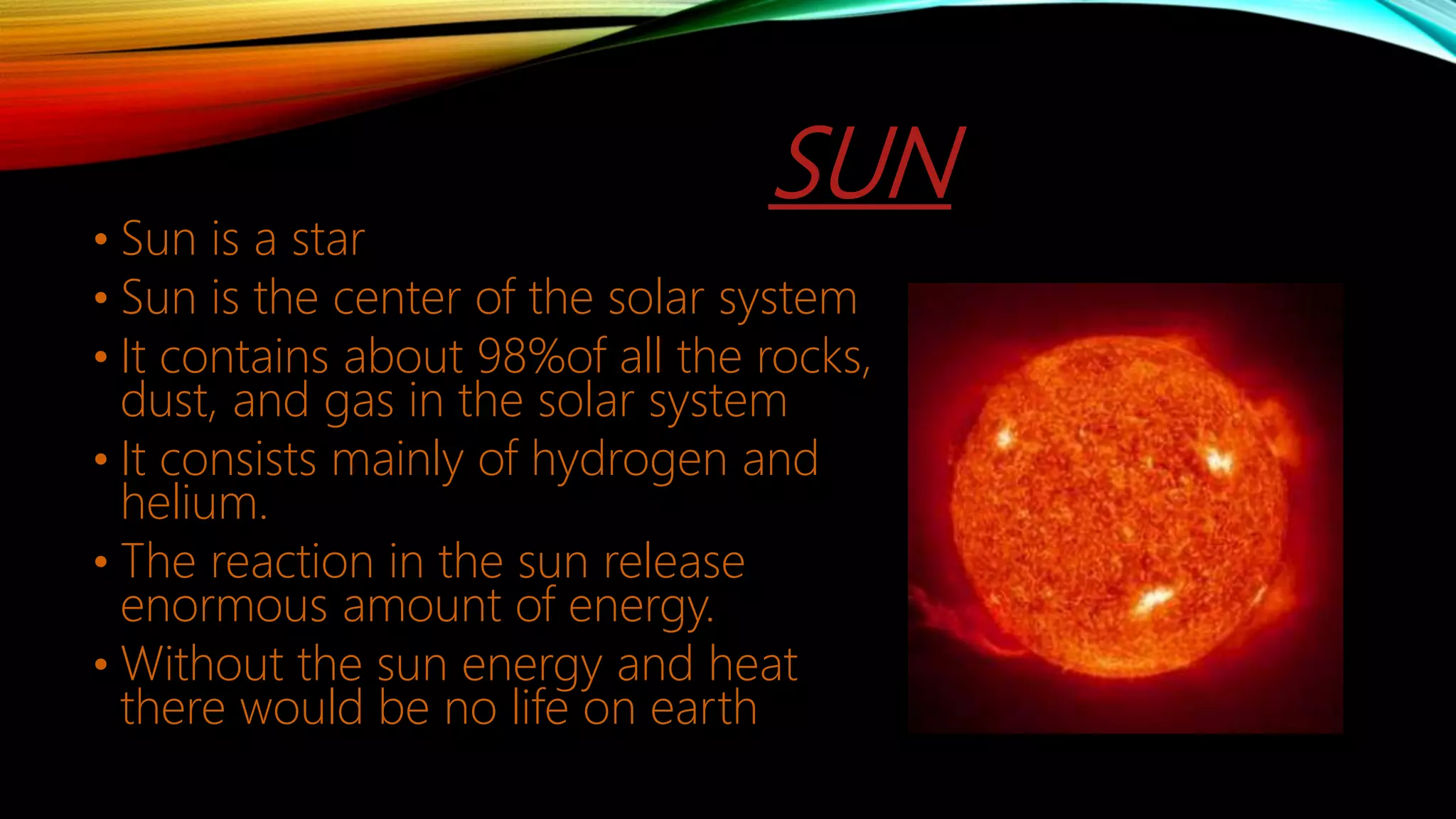 SUN

• Sun is a star
• Sun is the center of the solar system
• It contains about 98%of all the rocks, dust, and gas in the solar system
• It consists mainly of hydrogen and helium.
• The reaction in the sun release enormous amount of energy.
• Without the sun energy and heat there would be no life on earth